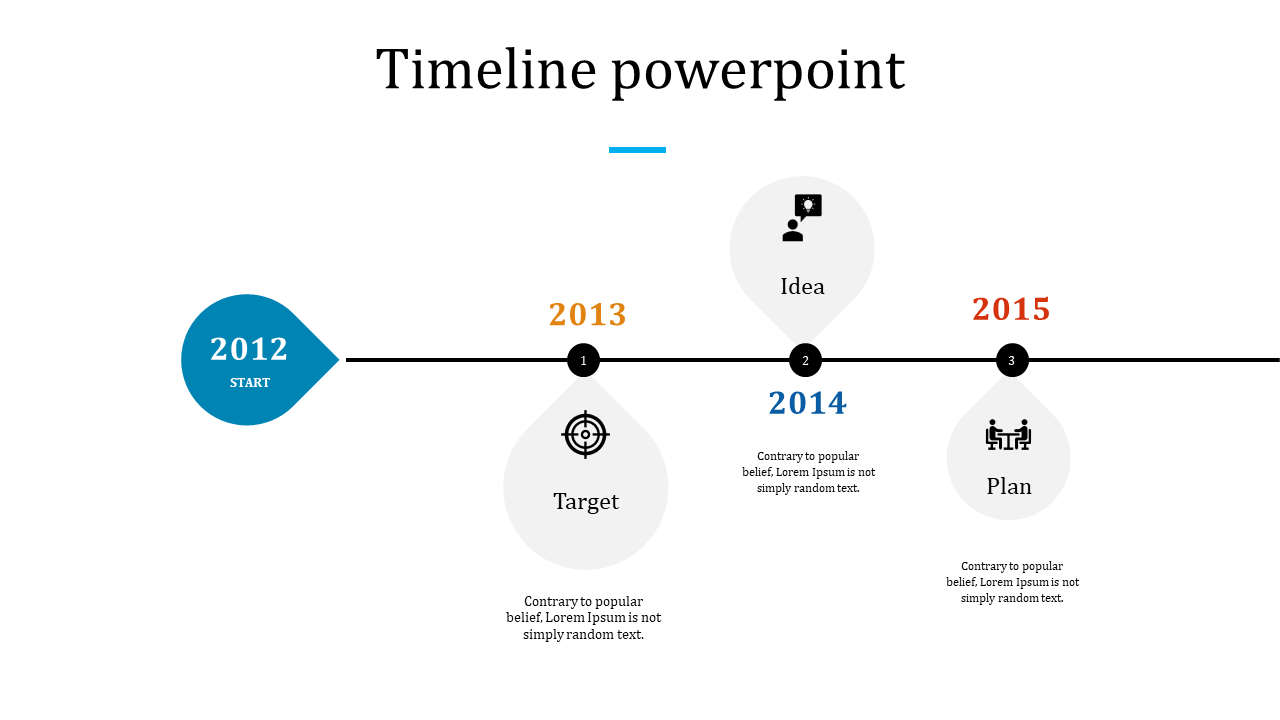 Timeline powerpoint

2012
START

2013

1

Target

Contrary to popular belief, Lorem Ipsum is not simply random text.

Idea

2

2014

Contrary to popular belief, Lorem Ipsum is not simply random text.

2015

3

Plan

Contrary to popular belief, Lorem Ipsum is not simply random text.